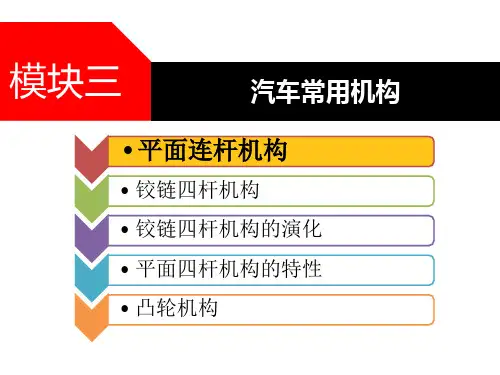 模块三

汽车常用机构

• 平面连杆机构

• 铰链四杆机构

• 铰链四杆机构的演化

• 平面四杆机构的特性

• 凸轮机构